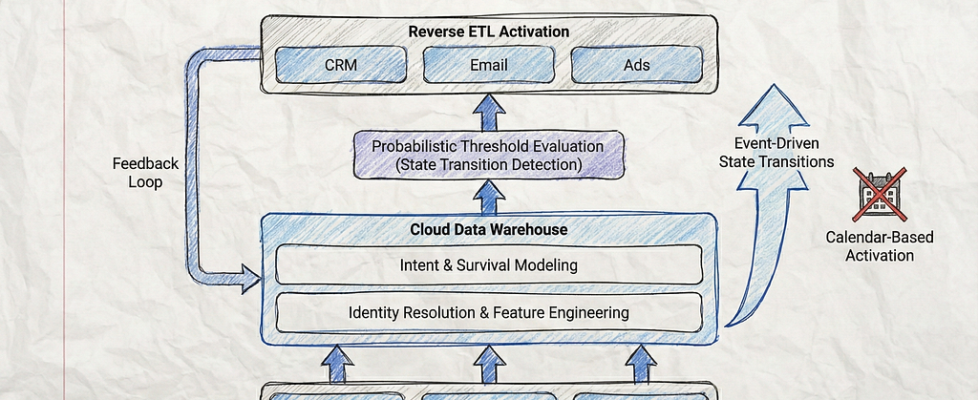 Reverse ETL Activation

CRM

Email

Ads

Feedback Loop

Probabilistic Threshold Evaluation (State Transition Detection)

Event-Driven State Transitions

Calendar-Based Activation

Cloud Data Warehouse

Intent & Survival Modeling

Identity Resolution & Feature Engineering